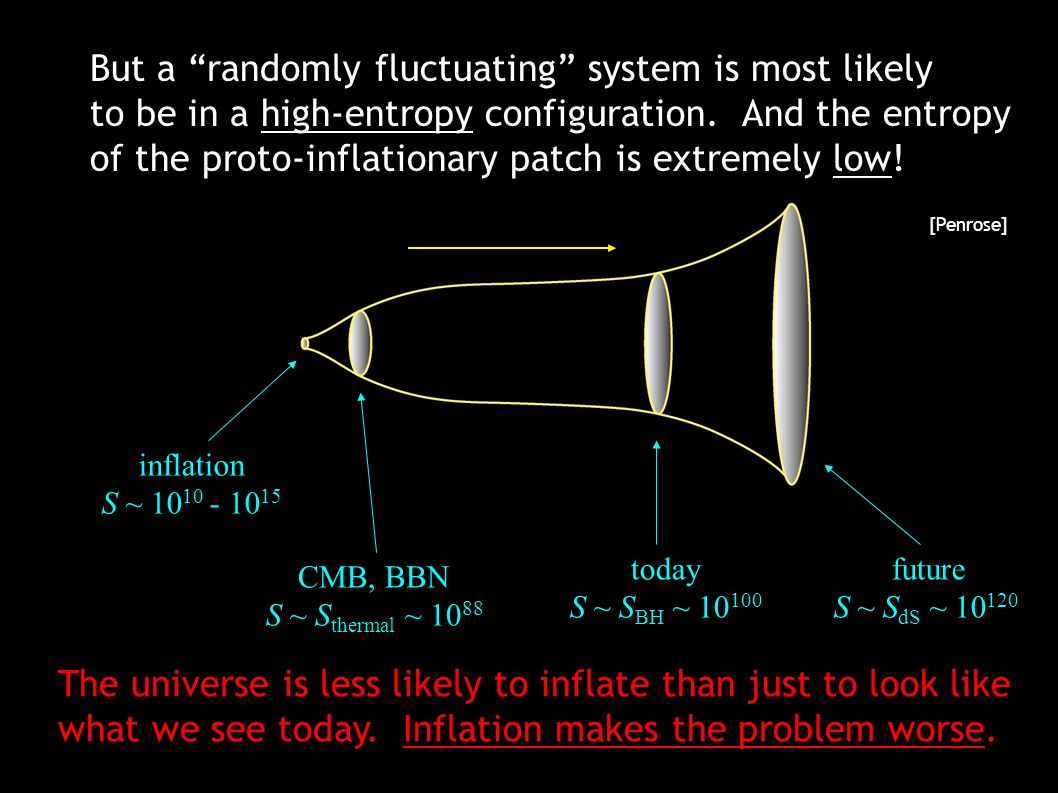 But a “randomly fluctuating” system is most likely to be in a high-entropy configuration. And the entropy of the proto-inflationary patch is extremely low!

[Penrose]

inflation
$S \sim 10^{10} - 10^{15}$

CMB, BBN
$S \sim S_{\text{thermal}} \sim 10^{88}$

today
$S \sim S_{\text{BH}} \sim 10^{100}$

future
$S \sim S_{\text{dS}} \sim 10^{120}$

The universe is less likely to inflate than just to look like what we see today. Inflation makes the problem worse.